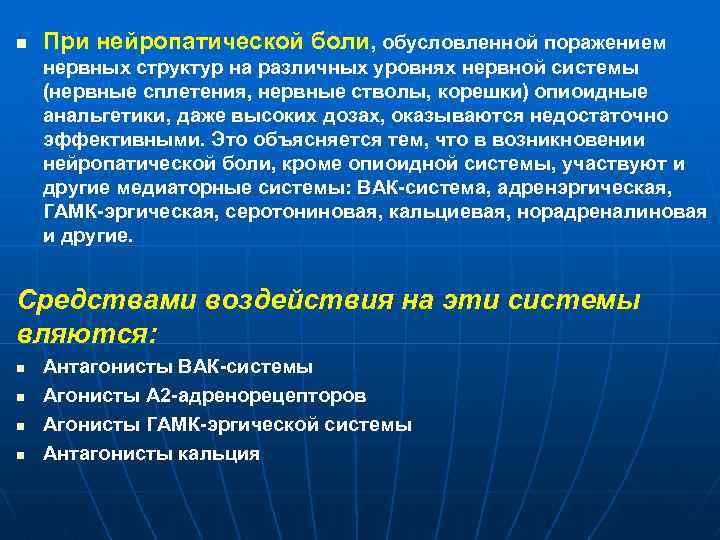 ■ При нейропатической боли, обусловленной поражением нервных структур на различных уровнях нервной системы (нервные сплетения, нервные стволы, корешки) опиоидные анальгетики, даже высоких дозах, оказываются недостаточно эффективными. Это объясняется тем, что в возникновении нейропатической боли, кроме опиоидной системы, участвуют и другие медиаторные системы: ВАК-система, адренэргическая, ГАМК-эргическая, серотониновая, кальциевая, норадреналиновая и другие.

Средствами воздействия на эти системы вляются:

■ Антагонисты ВАК-системы
■ Агонисты А2-адренорецепторов
■ Агонисты ГАМК-эргической системы
■ Антагонисты кальция